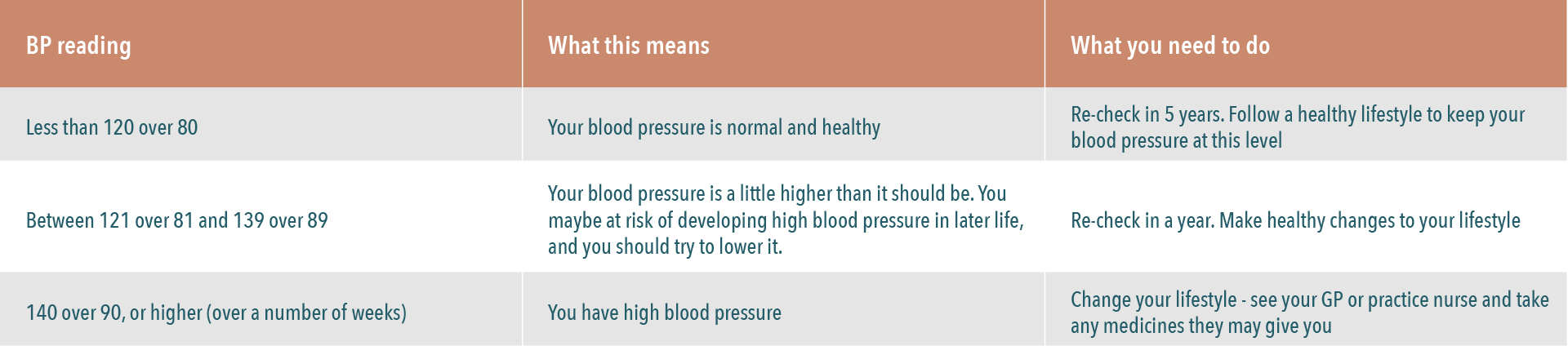 | BP reading | What this means | What you need to do |
|---|---|---|
| Less than 120 over 80 | Your blood pressure is normal and healthy | Re-check in 5 years. Follow a healthy lifestyle to keep your blood pressure at this level |
| Between 121 over 81 and 139 over 89 | Your blood pressure is a little higher than it should be. You maybe at risk of developing high blood pressure in later life, and you should try to lower it. | Re-check in a year. Make healthy changes to your lifestyle |
| 140 over 90, or higher (over a number of weeks) | You have high blood pressure | Change your lifestyle - see your GP or practice nurse and take any medicines they may give you |